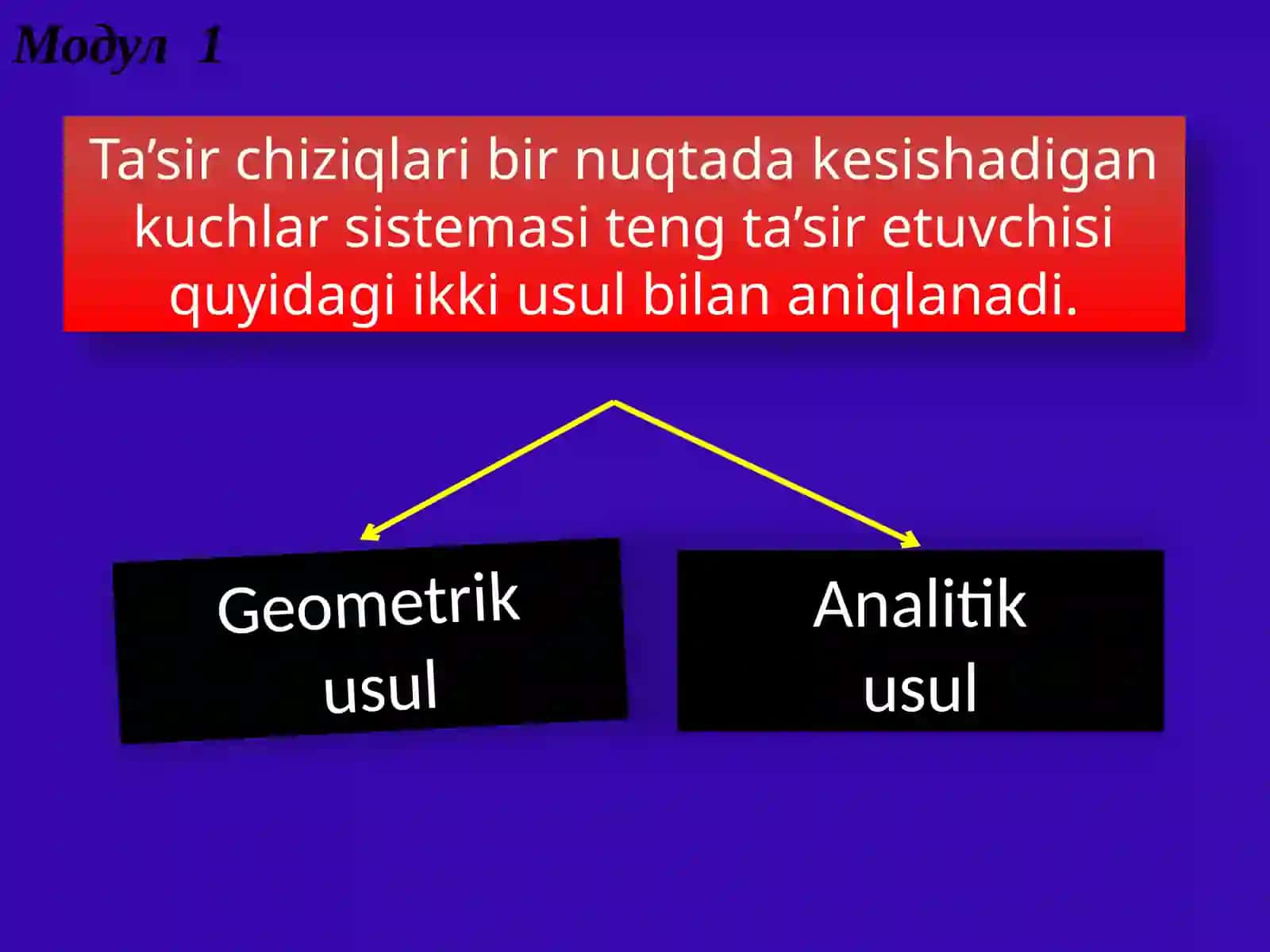 Модул 1

Ta’sir chiziqlari bir nuqtada kesishadigan kuchlar sistemasi teng ta’sir etuvchisi quyidagi ikki usul bilan aniqlanadi.

Geometrik usul

Analitik usul